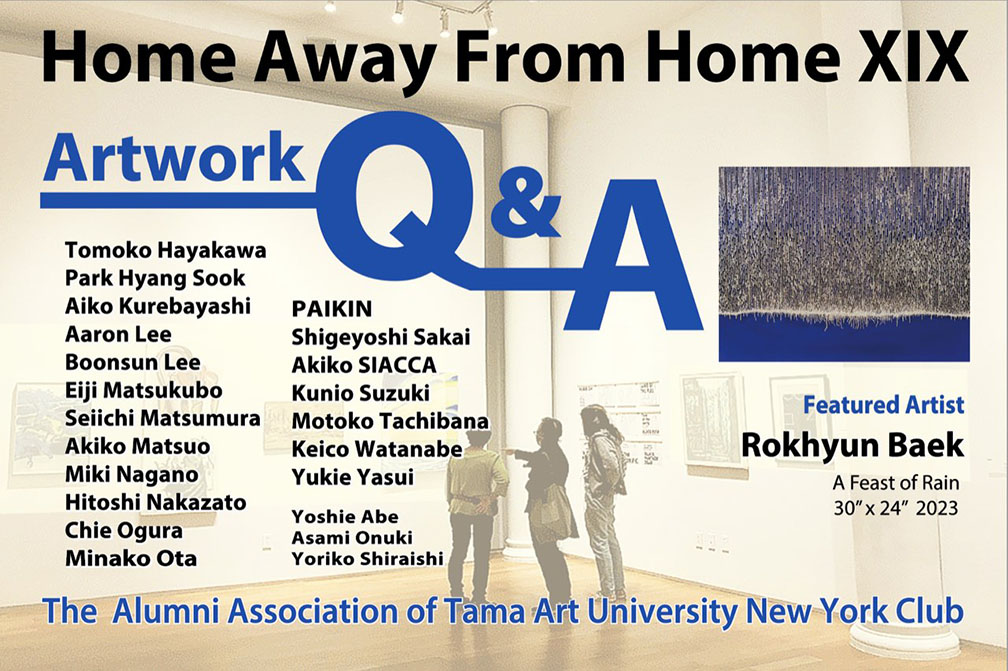 Home Away From Home XIX

Artwork Q&A

Tomoko Hayakawa
Park Hyang Sook
Aiko Kurebayashi
Aaron Lee
Boonsun Lee
Eiji Matsukubo
Seiichi Matsumura
Akiko Matsuo
Miki Nagano
Hitoshi Nakazato
Chie Ogura
Minako Ota

PAIKIN
Shigeyoshi Sakai
Akiko SIACCA
Kunio Suzuki
Motoko Tachibana
Keico Watanabe
Yukie Yasui

Yoshie Abe
Asami Onuki
Yoriko Shiraishi

Featured Artist
Rokhyun Baek
A Feast of Rain
30" x 24" 2023

The Alumni Association of Tama Art University New York Club